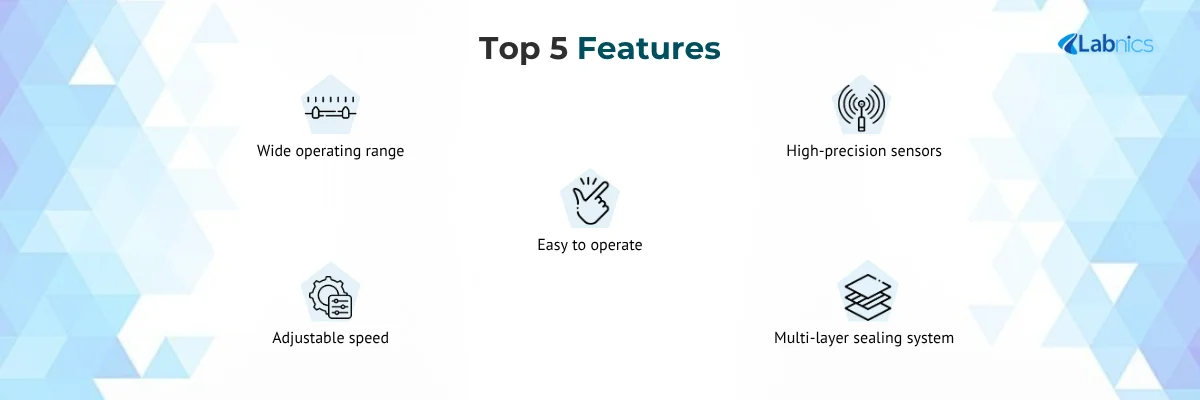 Top 5 Features

Labnics

Wide operating range

High-precision sensors

Easy to operate

Adjustable speed

Multi-layer sealing system